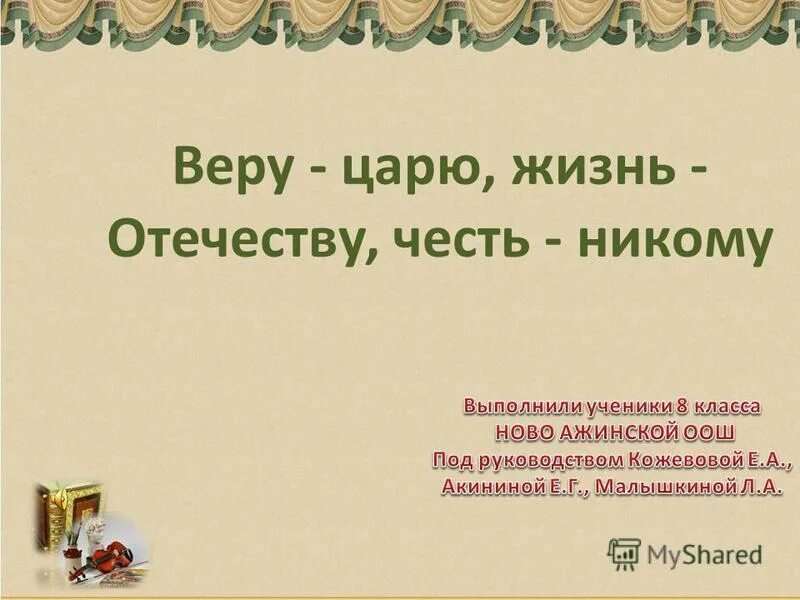 Веру - царю, жизнь - Отечеству, честь - никому

Выполнили ученики 8 класса
НОВО АЖИНСКОЙ ООШ
Под руководством Кожевовой Е.А.,
Акининой Е.Г., Малышкиной Л.А.

MyShared